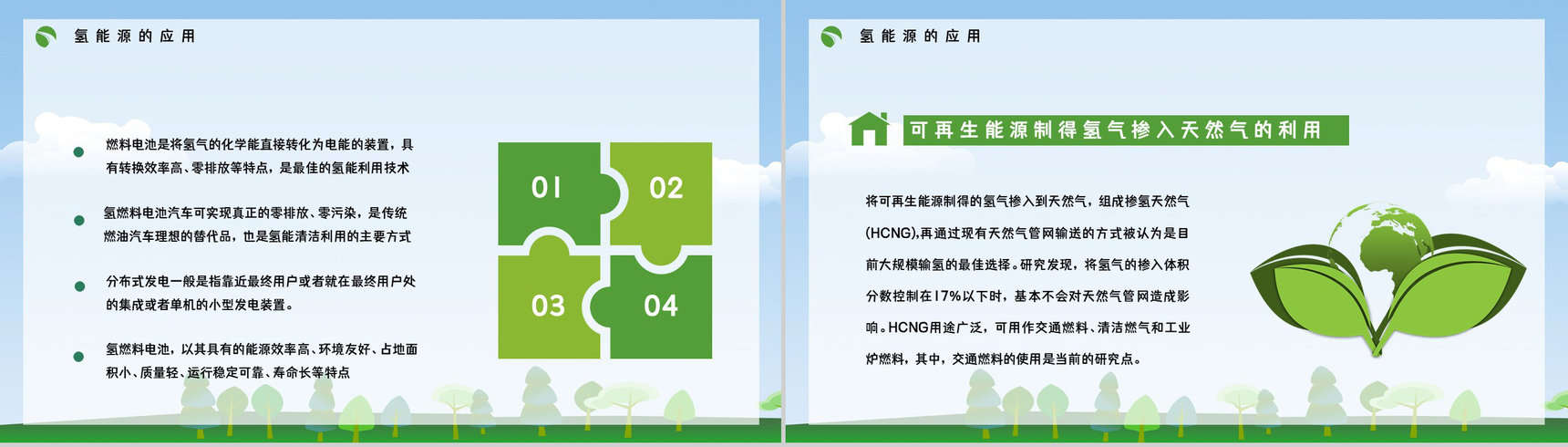 氢能源的应用

燃料电池是将氢气的化学能直接转化为电能的装置，具有转换效率高、零排放等特点，是最佳的氢能利用技术

氢燃料电池汽车可实现真正的零排放、零污染，是传统燃油汽车理想的替代品，也是氢能清洁利用的主要方式

分布式发电一般是指靠近最终用户或者就在最终用户处的集成或者单机的小型发电装置。

氢燃料电池，以其具有的能源效率高、环境友好、占地面积小、质量轻、运行稳定可靠、寿命长等特点

01
02
03
04

氢能源的应用

可再生能源制得氢气掺入天然气的利用

将可再生能源制得的氢气掺入到天然气，组成掺氢天然气(HCNG),再通过现有天然气管网输送的方式被认为是目前大规模输氢的最佳选择。研究发现，将氢气的掺入体积分数控制在17%以下时，基本不会对天然气管网造成影响。HCNG用途广泛，可用作交通燃料、清洁燃气和工业炉燃料，其中，交通燃料的使用是当前的研究点。